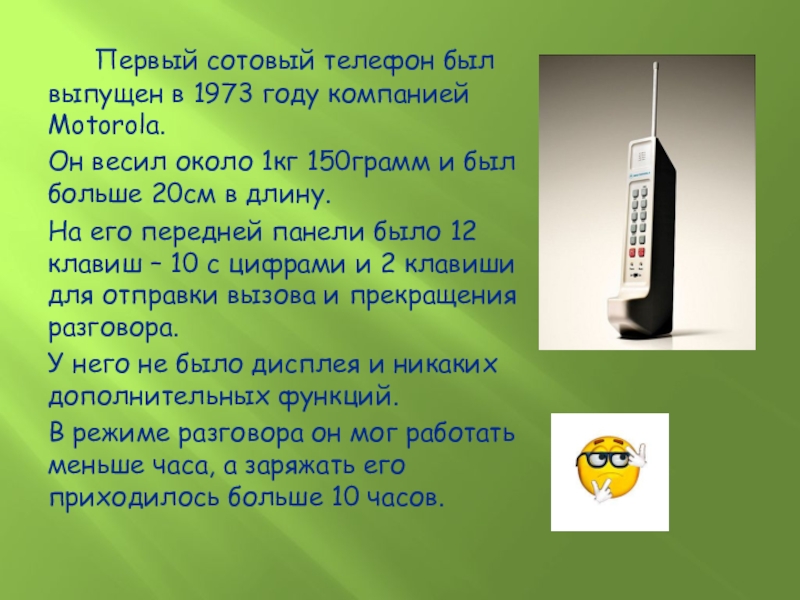 Первый сотовый телефон был выпущен в 1973 году компанией Motorola.

Он весил около 1кг 150грамм и был больше 20см в длину.

На его передней панели было 12 клавиш – 10 с цифрами и 2 клавиши для отправки вызова и прекращения разговора.

У него не было дисплея и никаких дополнительных функций.

В режиме разговора он мог работать меньше часа, а заряжать его приходилось больше 10 часов.